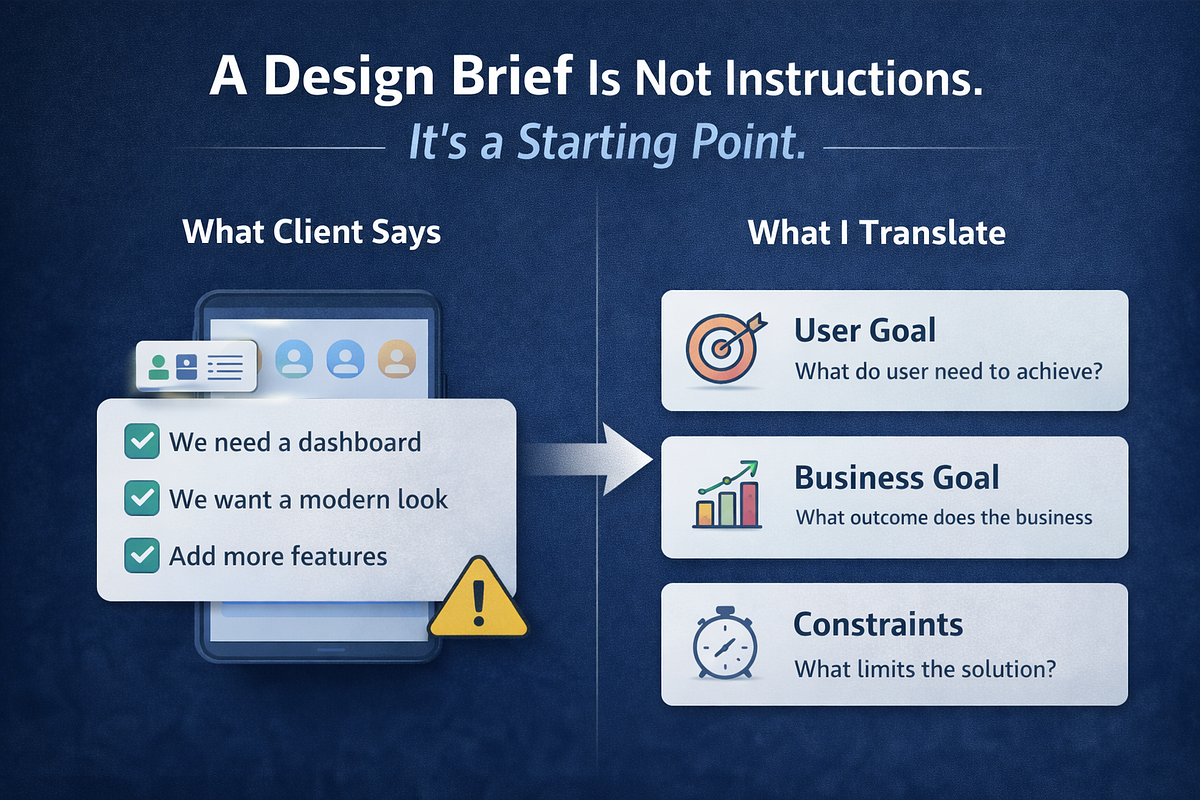 A Design Brief Is Not Instructions.
It's a Starting Point.

What Client Says

We need a dashboard
We want a modern look
Add more features

What I Translate

User Goal
What do user need to achieve?

Business Goal
What outcome does the business

Constraints
What limits the solution?